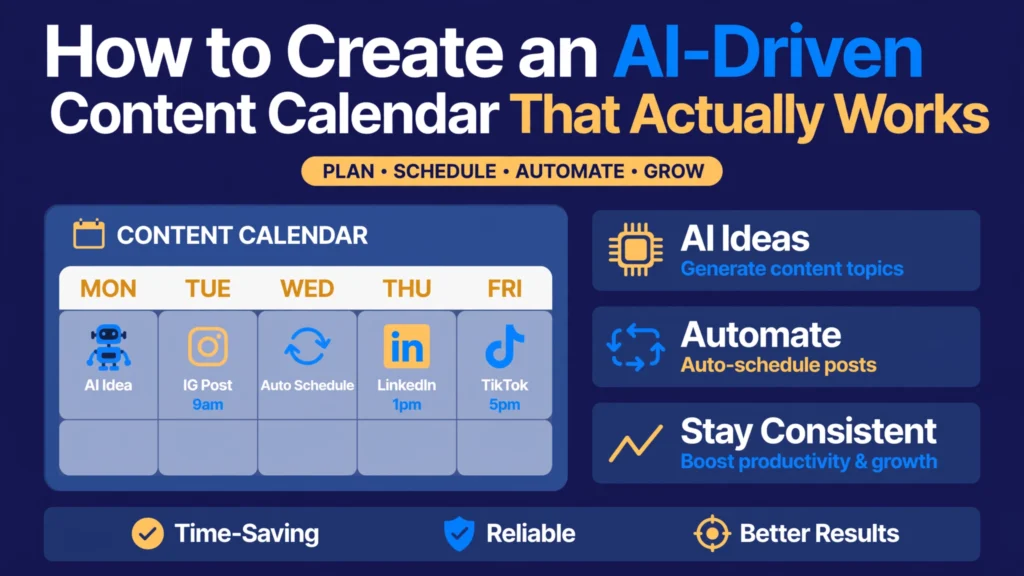 How to Create an AI-Driven Content Calendar That Actually Works

PLAN • SCHEDULE • AUTOMATE • GROW

CONTENT CALENDAR

| MON | TUE | WED | THU | FRI |
|---|---|---|---|---|
| AI Idea | IG Post 9am | Auto Schedule | LinkedIn 1pm | TikTok 5pm |
| | | | | |

AI Ideas
Generate content topics

Automate
Auto-schedule posts

Stay Consistent
Boost productivity & growth

Time-Saving

Reliable

Better Results